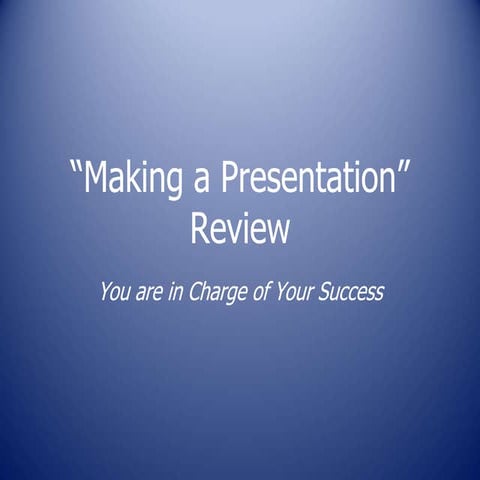 “Making a Presentation” Review

You are in Charge of Your Success